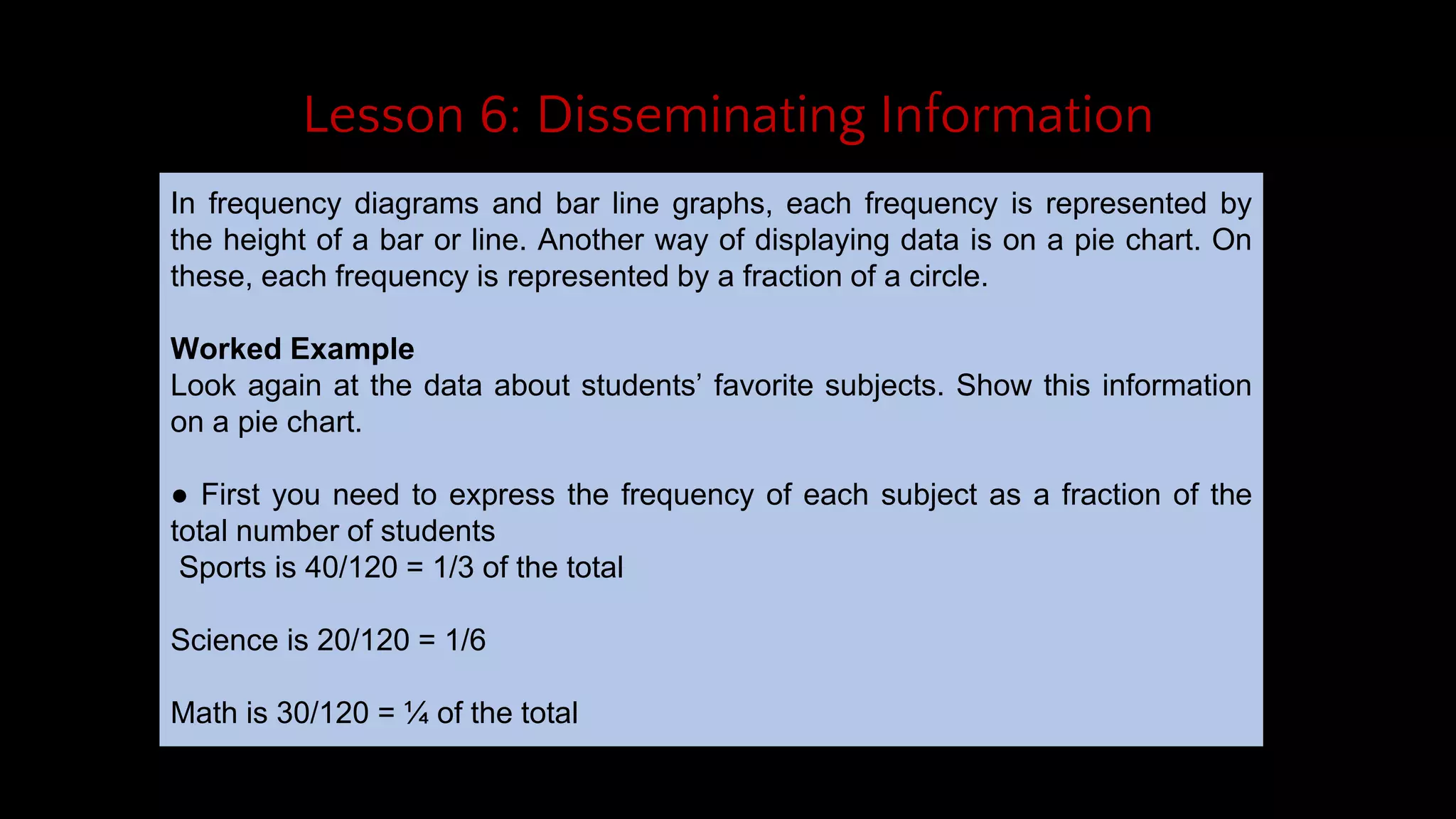 Lesson 6: Disseminating Information

In frequency diagrams and bar line graphs, each frequency is represented by the height of a bar or line. Another way of displaying data is on a pie chart. On these, each frequency is represented by a fraction of a circle.

**Worked Example**
Look again at the data about students' favorite subjects. Show this information on a pie chart.

● First you need to express the frequency of each subject as a fraction of the total number of students
Sports is 40/120 = 1/3 of the total

Science is 20/120 = 1/6

Math is 30/120 = ¼ of the total